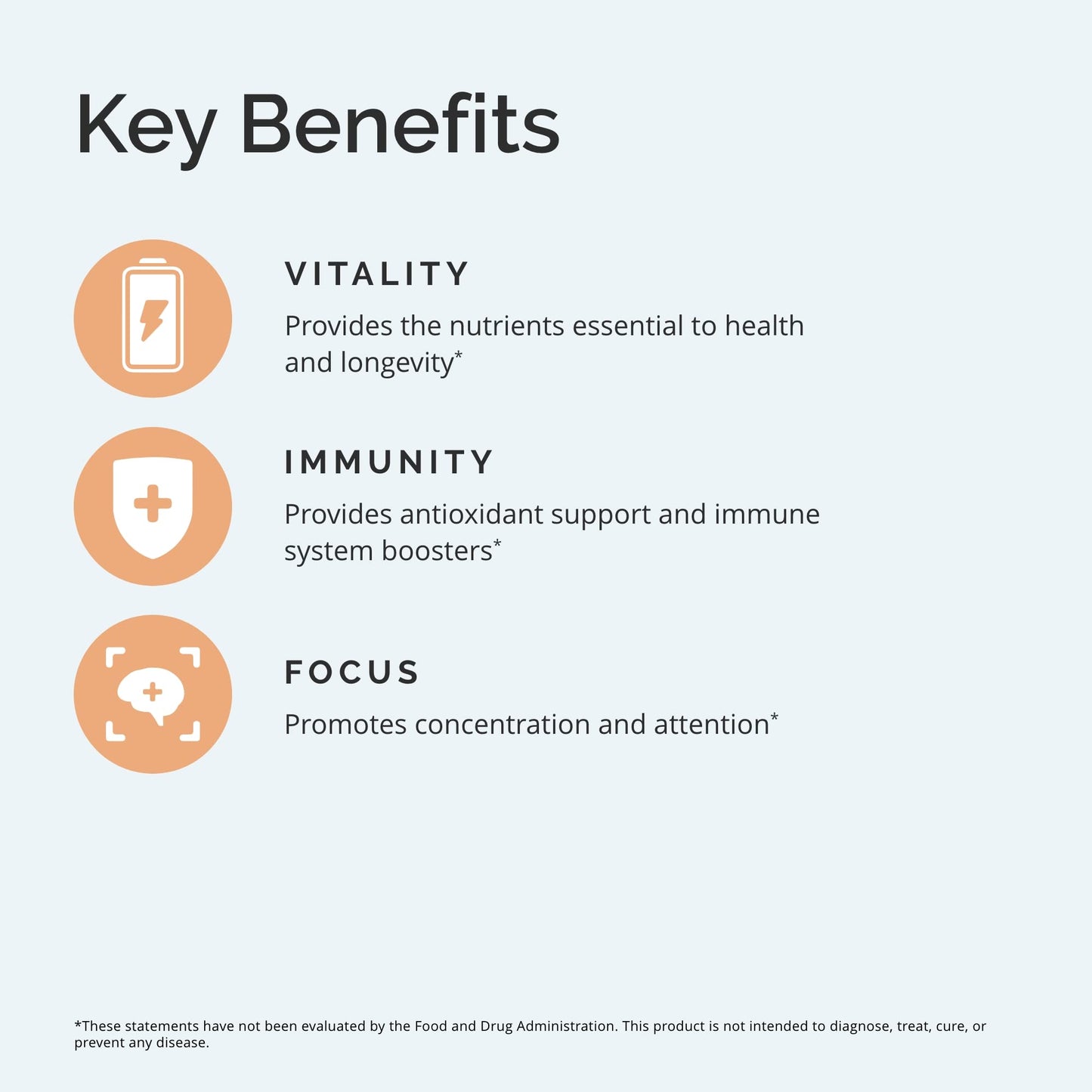 Key Benefits

VITALITY

Provides the nutrients essential to health and longevity*

IMMUNITY

Provides antioxidant support and immune system boosters*

FOCUS

Promotes concentration and attention*

*These statements have not been evaluated by the Food and Drug Administration. This product is not intended to diagnose, treat, cure, or prevent any disease.